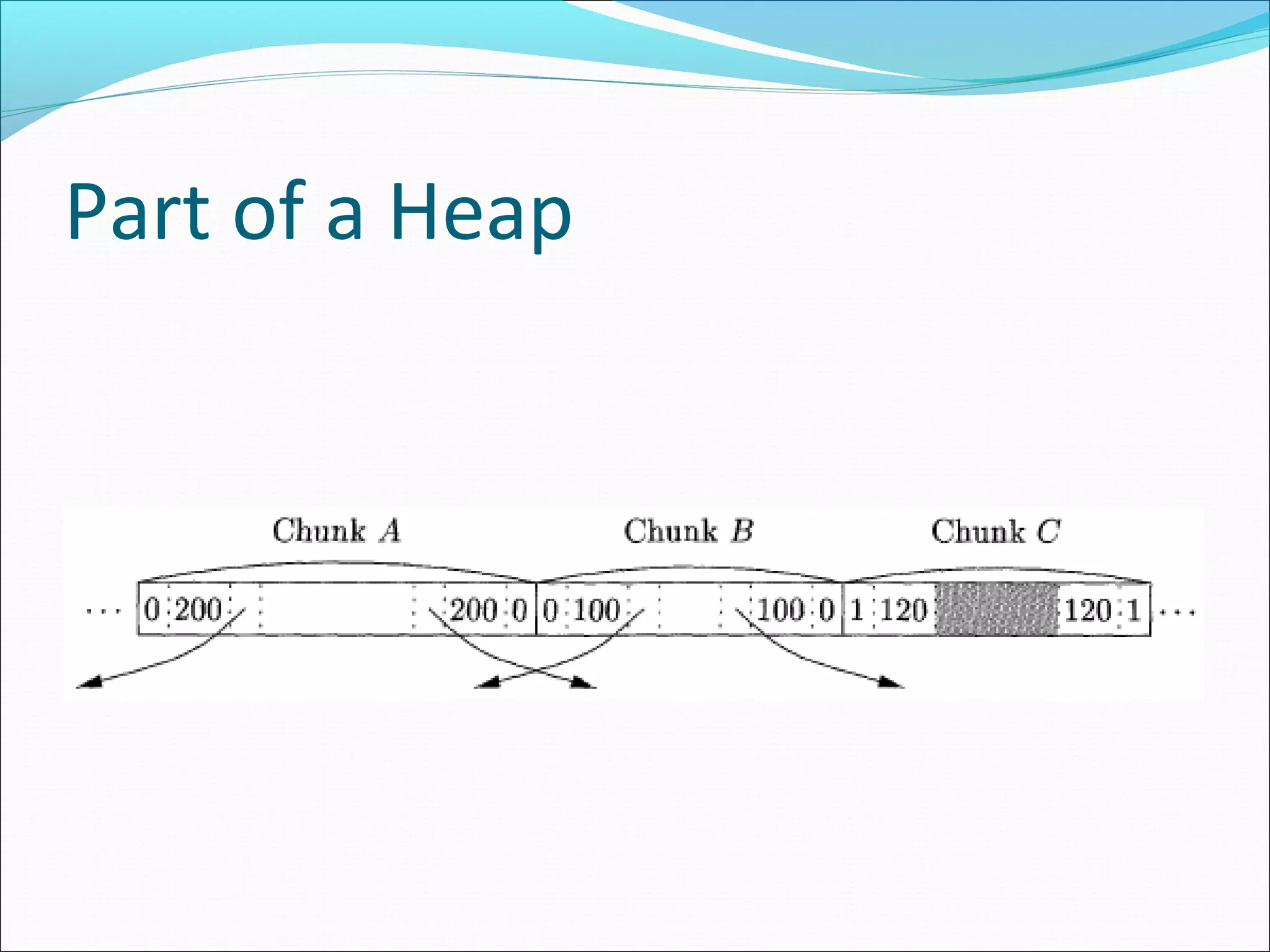 Part of a Heap

Chunk $A$

Chunk $B$

Chunk $C$

$\cdots$ 0 200 200 0 0 100 100 0 1 120 120 1 $\cdots$